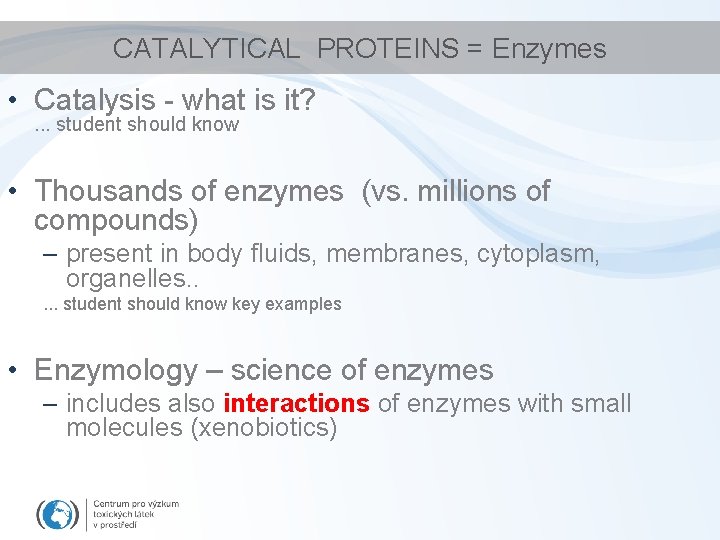 CATALYTICAL PROTEINS = Enzymes

• Catalysis - what is it?
... student should know

• Thousands of enzymes (vs. millions of compounds)
– present in body fluids, membranes, cytoplasm, organelles..
... student should know key examples

• Enzymology – science of enzymes
– includes also interactions of enzymes with small molecules (xenobiotics)

Centrum pro výzkum toxických látek v prostředí